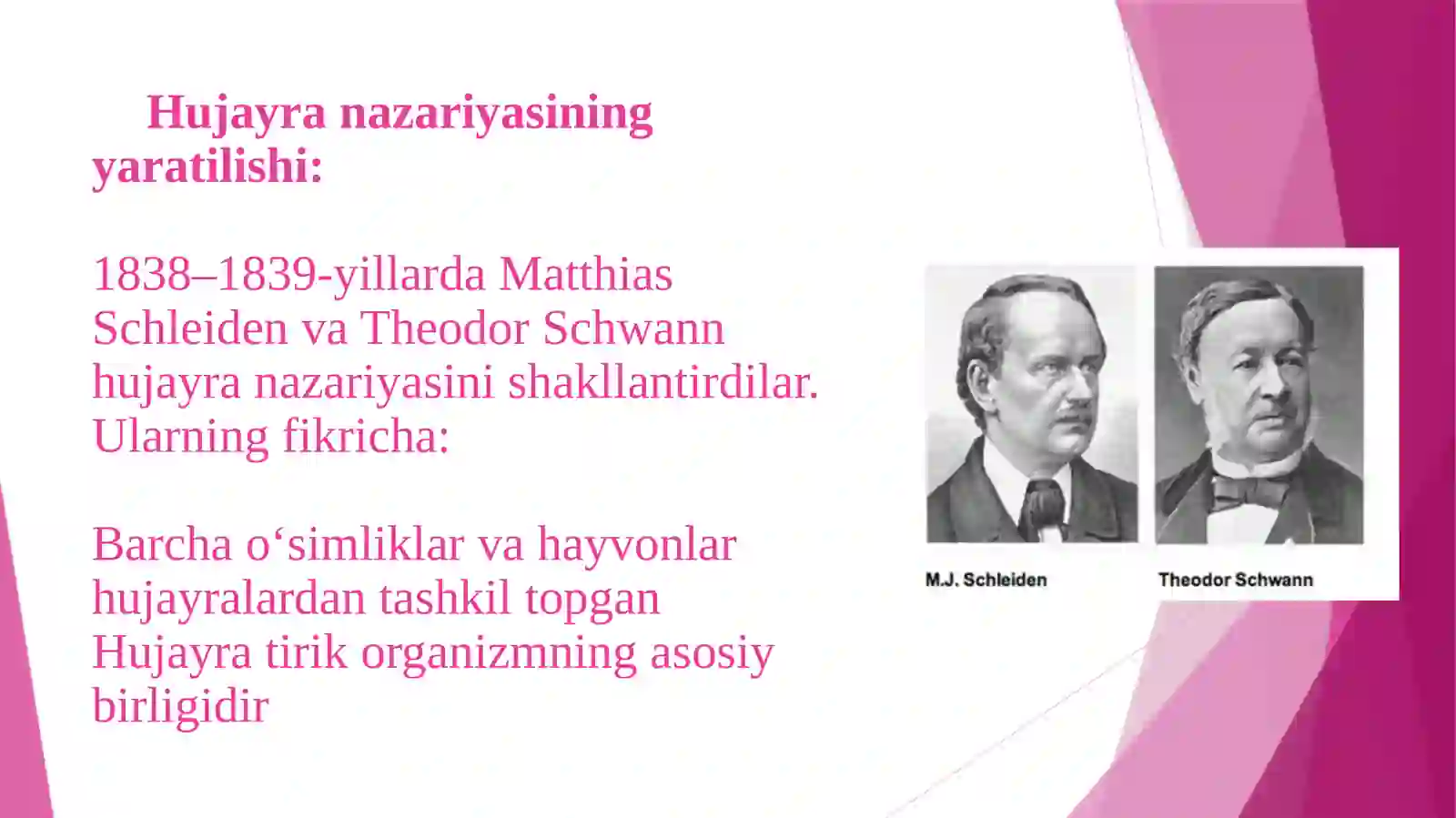 Hujayra nazariyasining yaratilishi:

1838–1839-yillarda Matthias Schleiden va Theodor Schwann hujayra nazariyasini shakllantirdilar. Ularning fikricha:

Barcha o‘simliklar va hayvonlar hujayralardan tashkil topgan
Hujayra tirik organizmning asosiy birligidir

M.J. Schleiden

Theodor Schwann